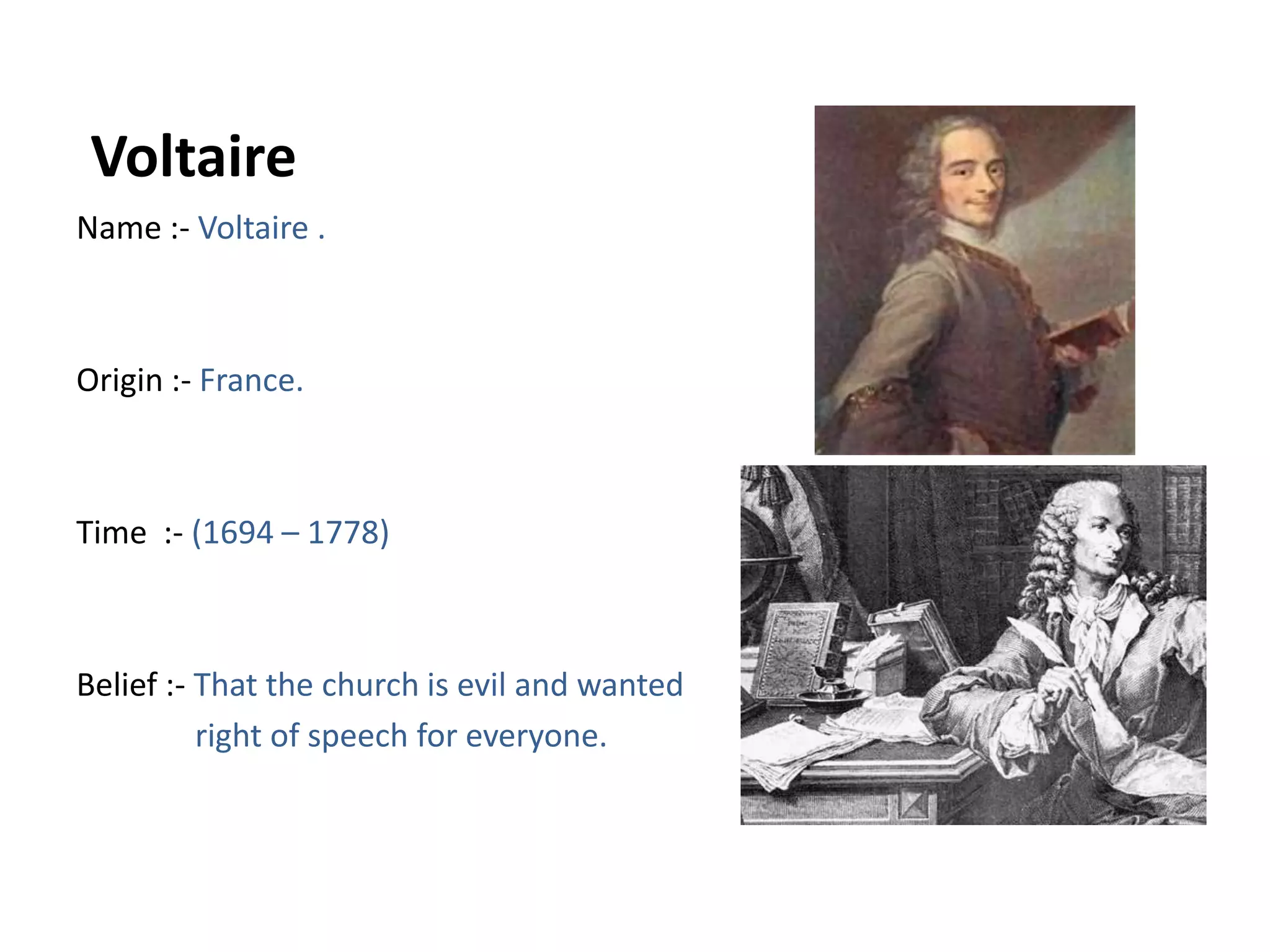 Voltaire

Name :- Voltaire .

Origin :- France.

Time :- (1694 – 1778)

Belief :- That the church is evil and wanted right of speech for everyone.